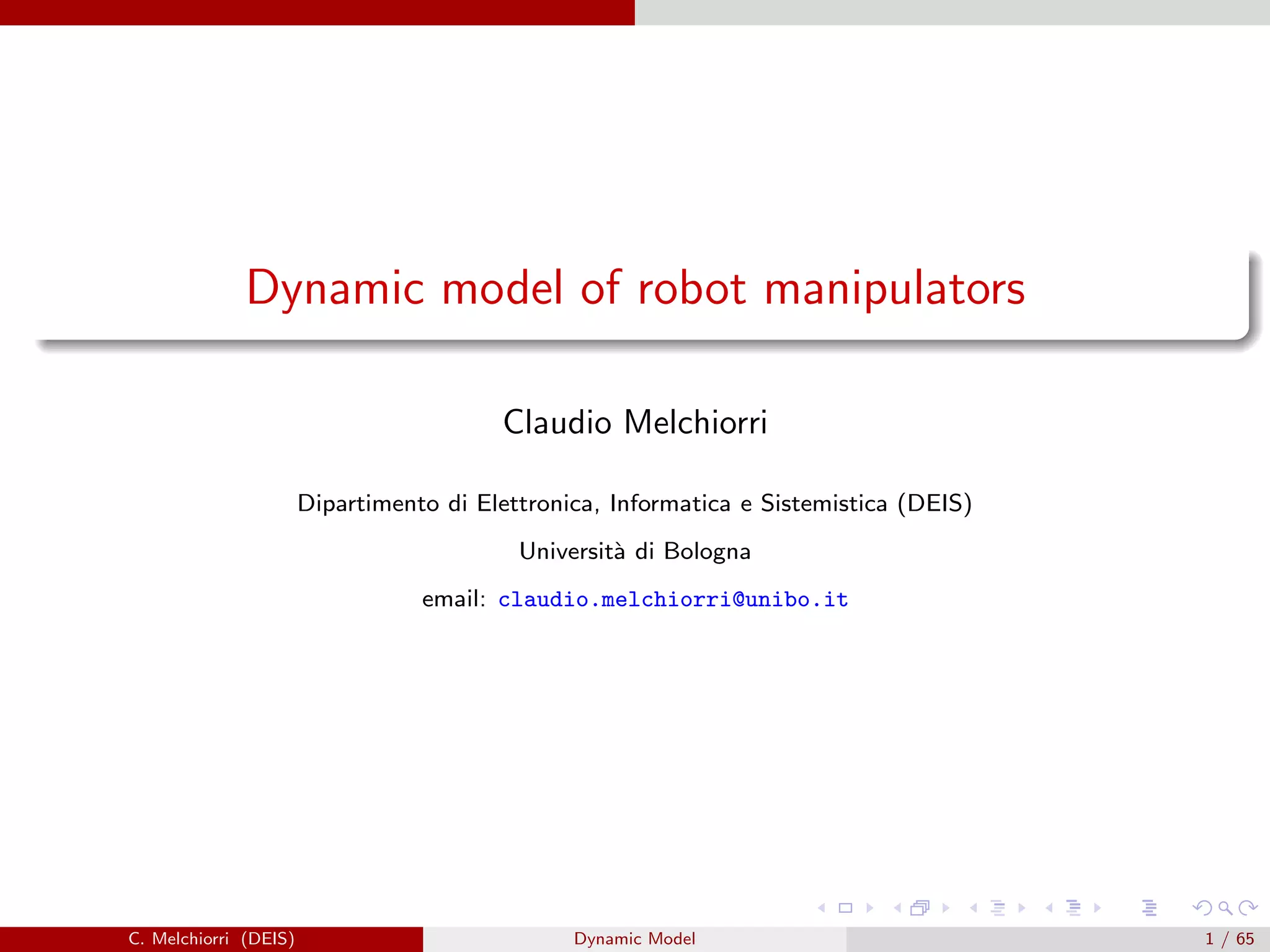 Dynamic model of robot manipulators

Claudio Melchiorri

Dipartimento di Elettronica, Informatica e Sistemistica (DEIS)

Università di Bologna

email: claudio.melchiorri@unibo.it

C. Melchiorri (DEIS) Dynamic Model 1 / 65